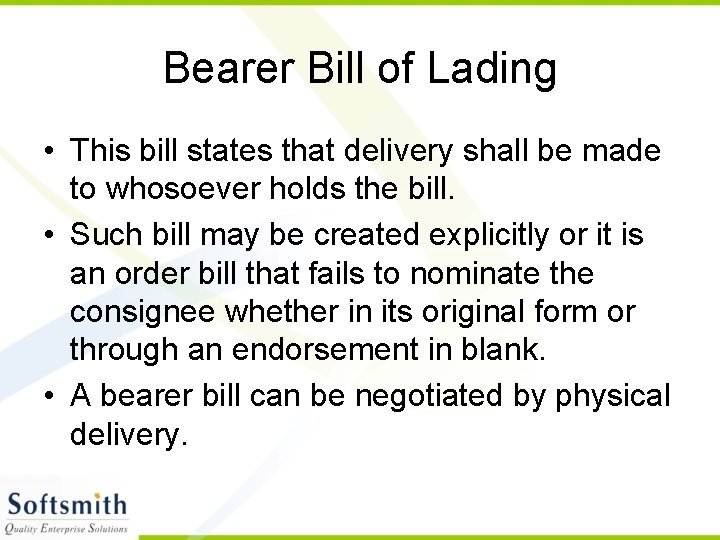 Bearer Bill of Lading

• This bill states that delivery shall be made to whosoever holds the bill.

• Such bill may be created explicitly or it is an order bill that fails to nominate the consignee whether in its original form or through an endorsement in blank.

• A bearer bill can be negotiated by physical delivery.

Softsmith
Quality Enterprise Solutions